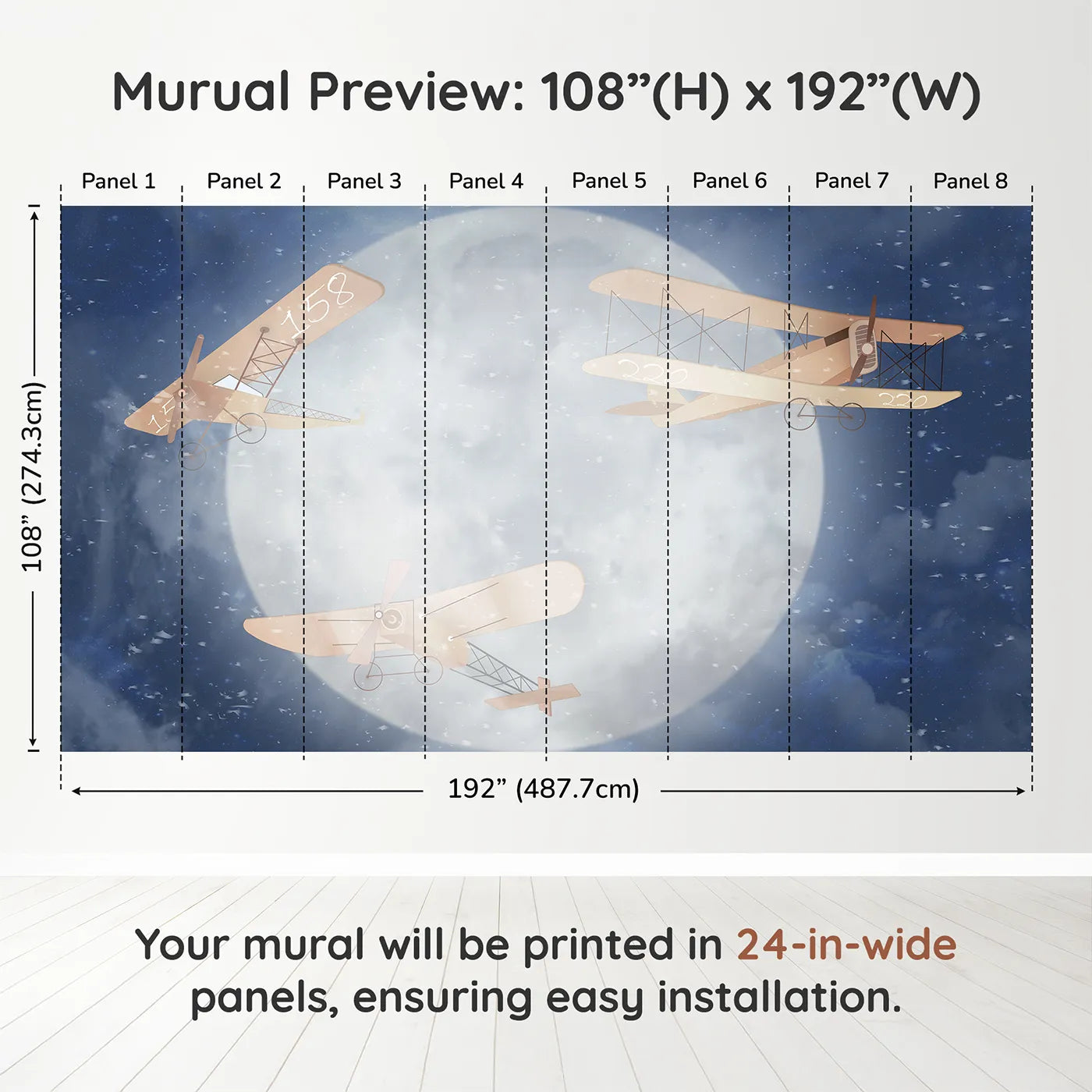 Murual Preview: 108”(H) x 192”(W)

Panel 1 Panel 2 Panel 3 Panel 4 Panel 5 Panel 6 Panel 7 Panel 8

108” (274.3cm)

158

15

220

220

192” (487.7cm)

Your mural will be printed in 24-in-wide panels, ensuring easy installation.